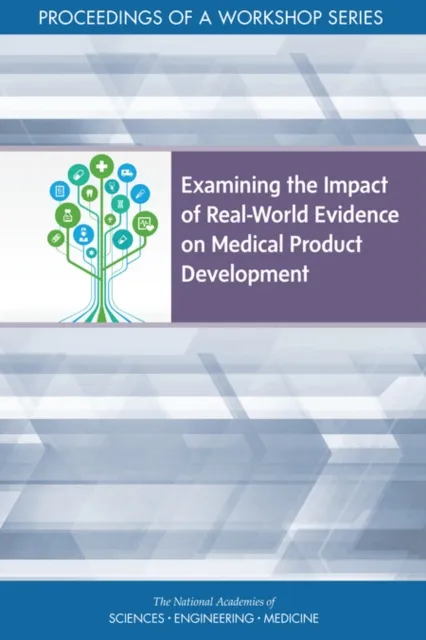 PROCEEDINGS OF A WORKSHOP SERIES

Examining the Impact of Real-World Evidence on Medical Product Development

The National Academies of
SCIENCES · ENGINEERING · MEDICINE